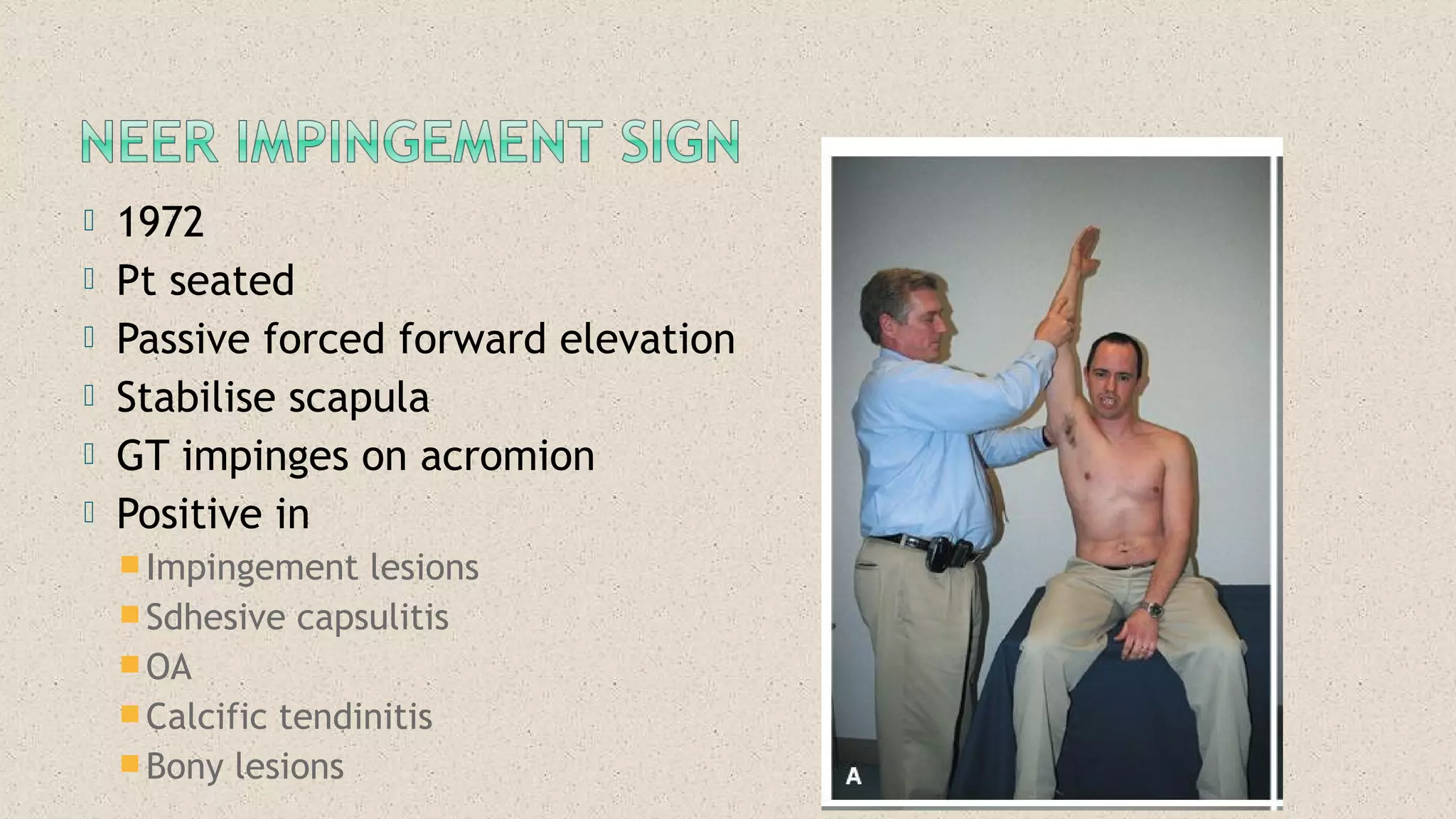 NEER IMPINGEMENT SIGN

1972
Pt seated
Passive forced forward elevation
Stabilise scapula
GT impinges on acromion
Positive in
Impingement lesions
Sdhesive capsulitis
OA
Calcific tendinitis
Bony lesions

A